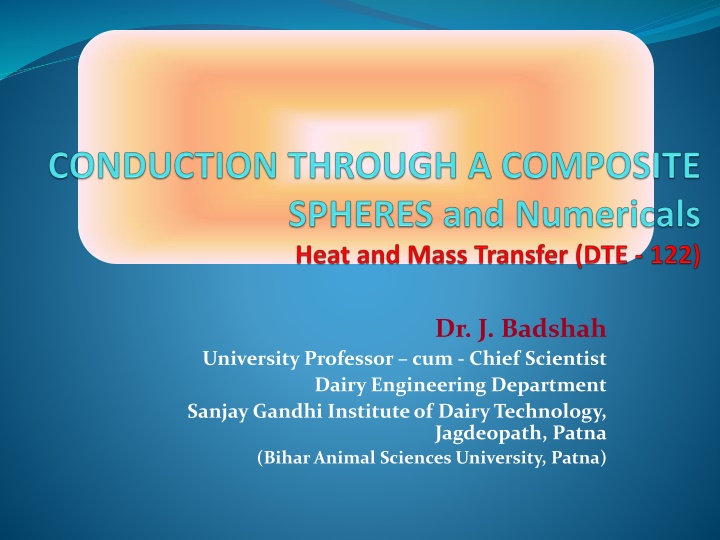 CONDUCTION THROUGH A COMPOSITE SPHERES and Numericals

Heat and Mass Transfer (DTE - 122)

Dr. J. Badshah

University Professor – cum - Chief Scientist

Dairy Engineering Department

Sanjay Gandhi Institute of Dairy Technology, Jagdeopath, Patna

(Bihar Animal Sciences University, Patna)